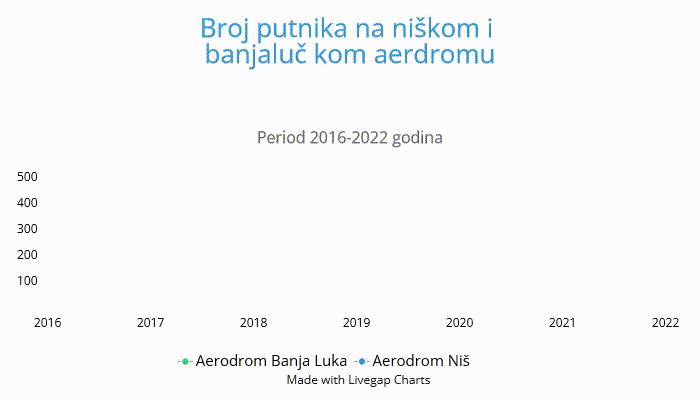 Broj putnika na niškom i banjaluč kom aerdromu

Period 2016-2022 godina

500
400
300
200
100

2016 2017 2018 2019 2020 2021 2022

Aerodrom Banja Luka Aerodrom Niš
Made with Livegap Charts